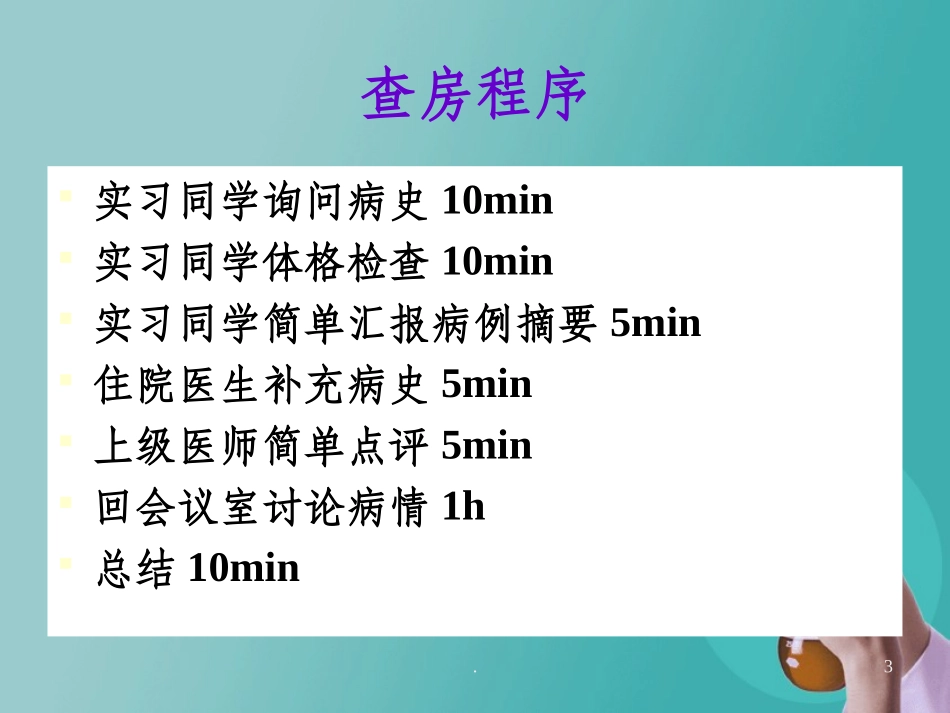 查房程序

实习同学询问病史 10min
实习同学体格检查 10min
实习同学简单汇报病例摘要 5min
住院医生补充病史 5min
上级医师简单点评 5min
回会议室讨论病情 1h
总结 10min

.

3